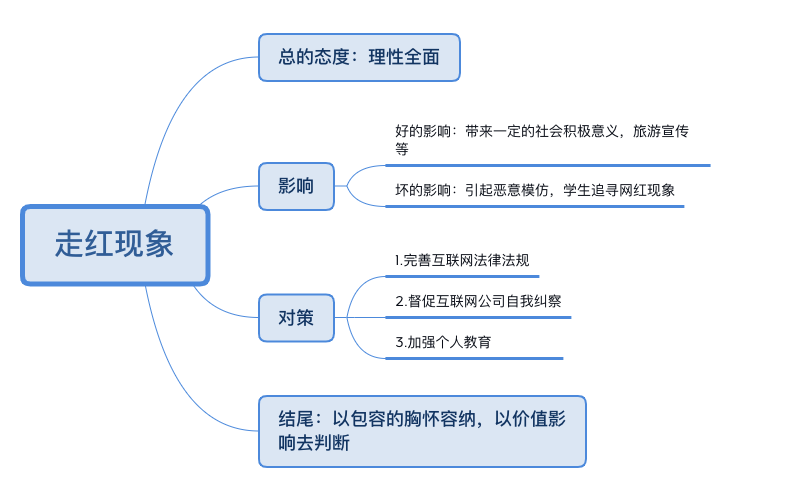 走红现象

总的态度：理性全面

影响

好的影响：带来一定的社会积极意义，旅游宣传等

坏的影响：引起恶意模仿，学生追寻网红现象

对策

1.完善互联网法律法规

2.督促互联网公司自我纠察

3.加强个人教育

结尾：以包容的胸怀容纳，以价值影响去判断